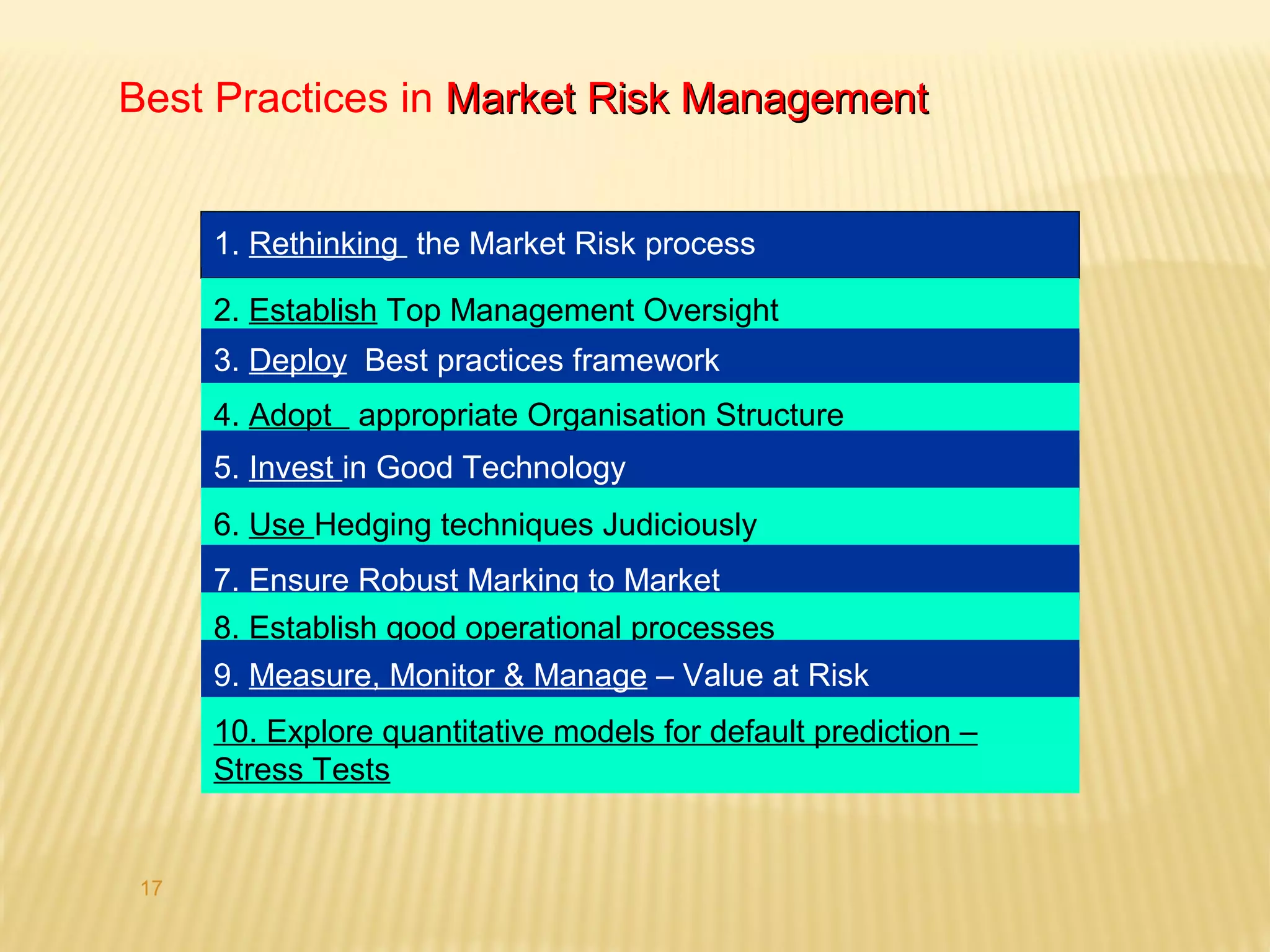 Best Practices in Market Risk Management

1. Rethinking the Market Risk process

2. Establish Top Management Oversight

3. Deploy Best practices framework

4. Adopt appropriate Organisation Structure

5. Invest in Good Technology

6. Use Hedging techniques Judiciously

7. Ensure Robust Marking to Market

8. Establish good operational processes

9. Measure, Monitor & Manage – Value at Risk

10. Explore quantitative models for default prediction – Stress Tests

17